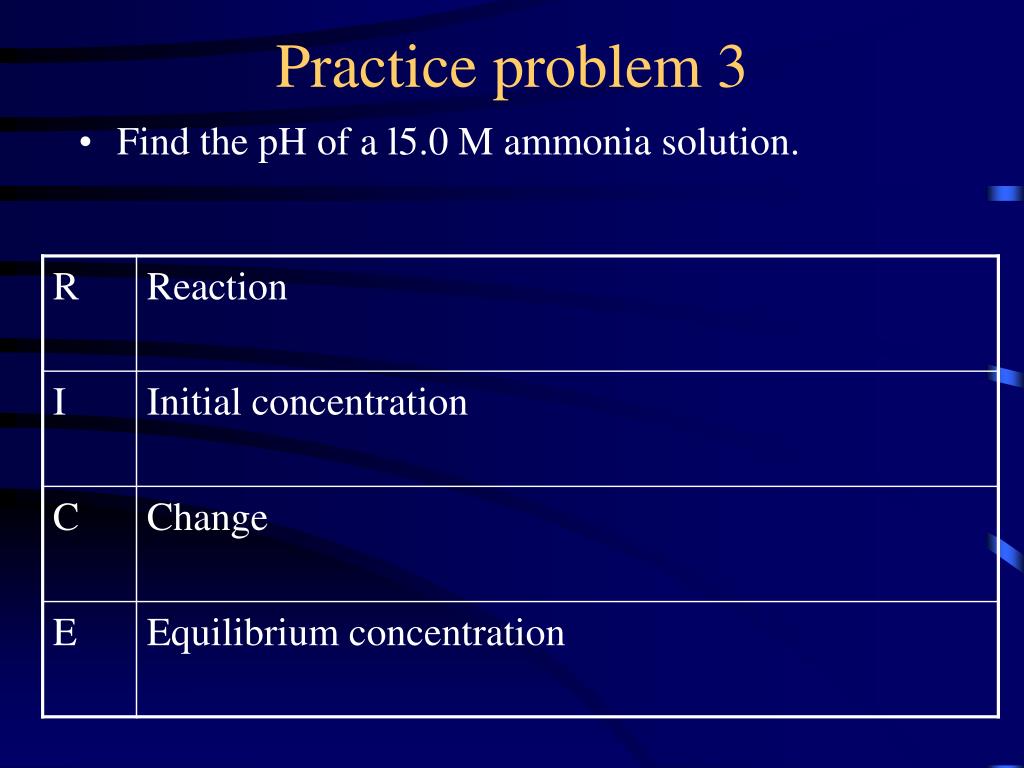 Practice problem 3

• Find the pH of a l5.0 M ammonia solution.

| R | Reaction |
|---|---|
| I | Initial concentration |
| C | Change |
| E | Equilibrium concentration |